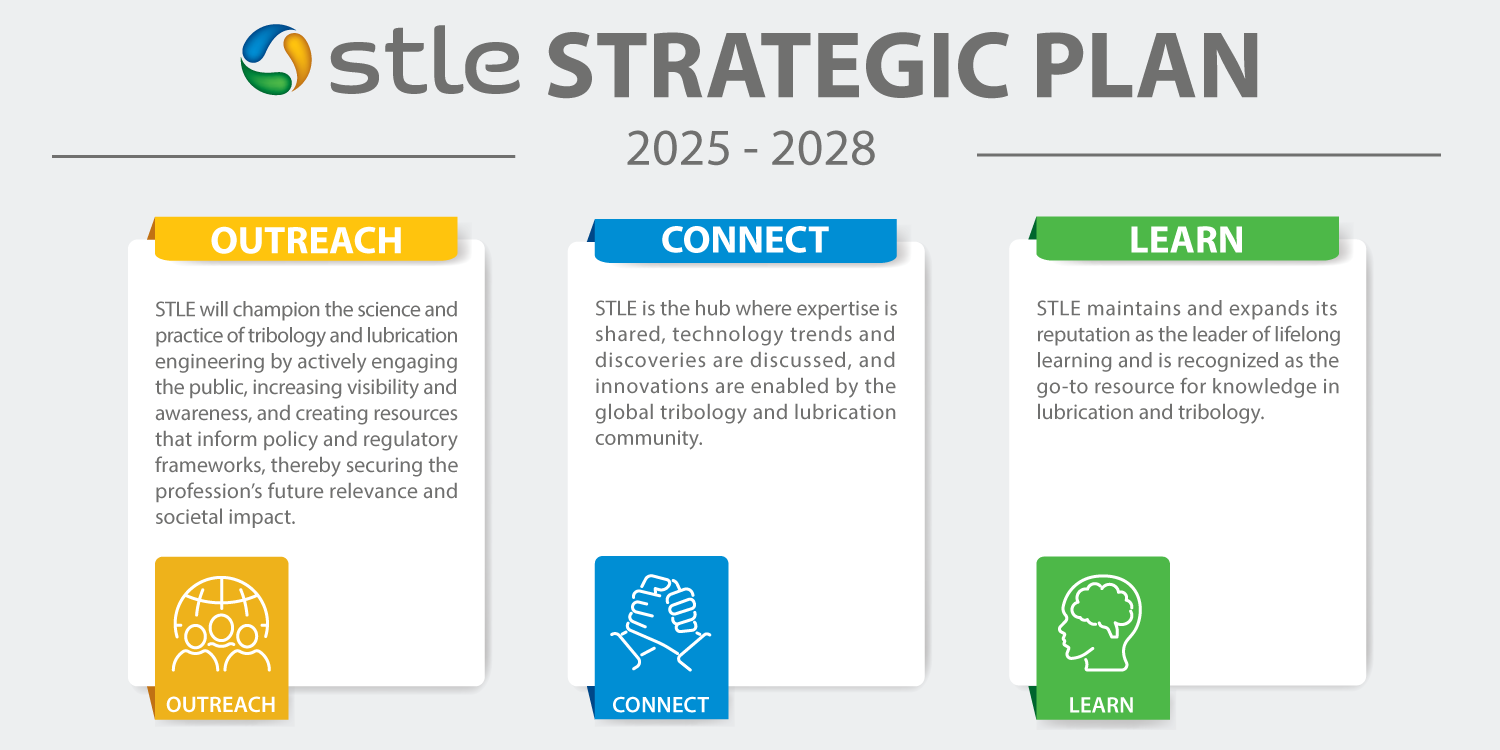 stle STRATEGIC PLAN

2025 - 2028

OUTREACH

STLE will champion the science and practice of tribology and lubrication engineering by actively engaging the public, increasing visibility and awareness, and creating resources that inform policy and regulatory frameworks, thereby securing the profession's future relevance and societal impact.

OUTREACH

CONNECT

STLE is the hub where expertise is shared, technology trends and discoveries are discussed, and innovations are enabled by the global tribology and lubrication community.

CONNECT

LEARN

STLE maintains and expands its reputation as the leader of lifelong learning and is recognized as the go-to resource for knowledge in lubrication and tribology.

LEARN